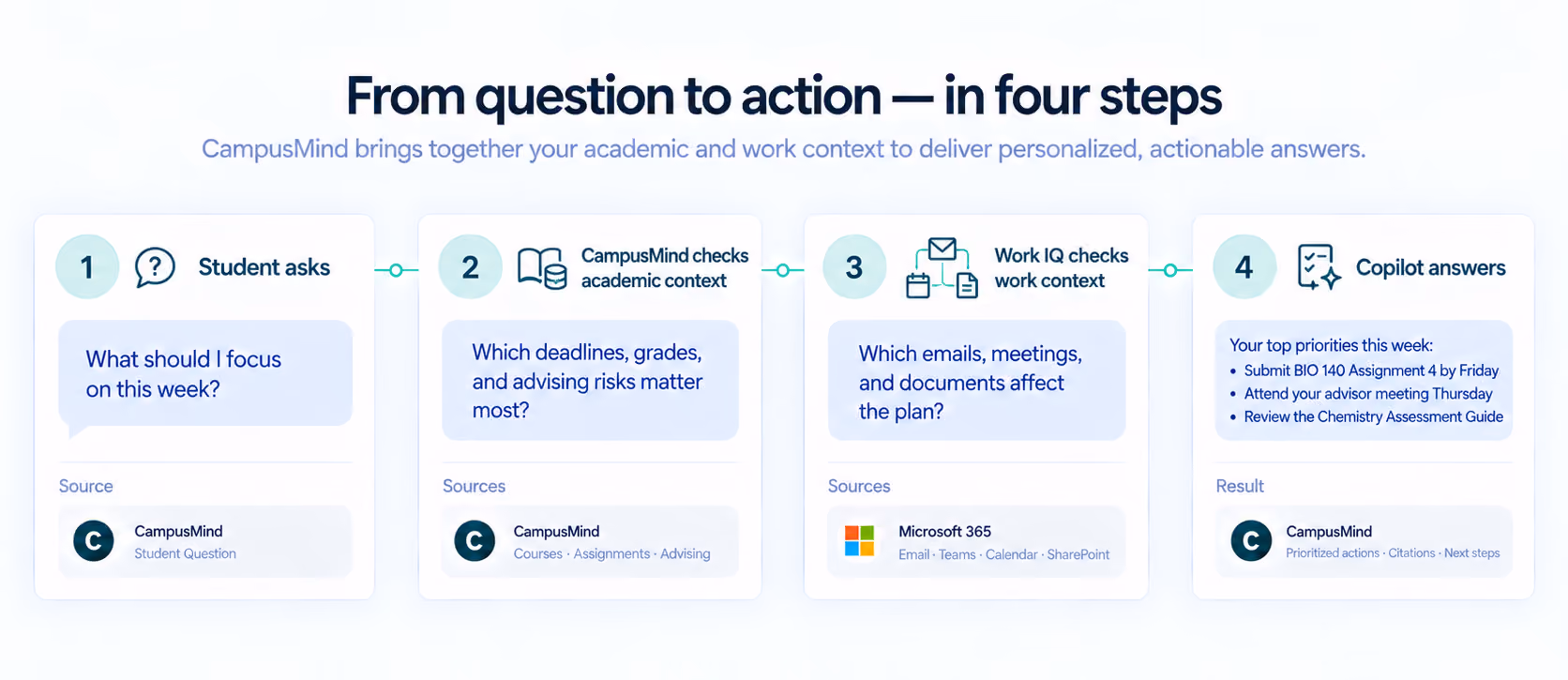 From question to action — in four steps

CampusMind brings together your academic and work context to deliver personalized, actionable answers.

1 Student asks

What should I focus on this week?

Source

C CampusMind
Student Question

2 CampusMind checks academic context

Which deadlines, grades, and advising risks matter most?

Sources

C CampusMind
Courses · Assignments · Advising

3 Work IQ checks work context

Which emails, meetings, and documents affect the plan?

Sources

Microsoft 365
Email · Teams · Calendar · SharePoint

4 Copilot answers

Your top priorities this week:
• Submit BIO 140 Assignment 4 by Friday
• Attend your advisor meeting Thursday
• Review the Chemistry Assessment Guide

Result

C CampusMind
Prioritized actions · Citations · Next steps